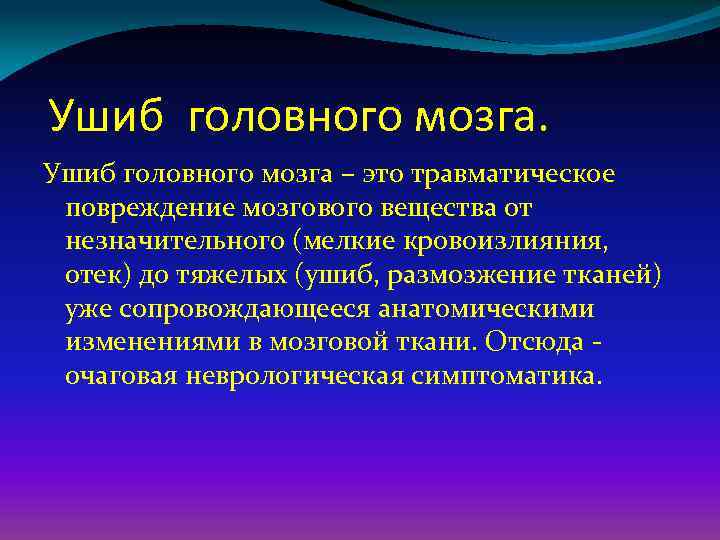 Ушиб головного мозга.

Ушиб головного мозга – это травматическое повреждение мозгового вещества от незначительного (мелкие кровоизлияния, отек) до тяжелых (ушиб, размозжение тканей) уже сопровождающееся анатомическими изменениями в мозговой ткани. Отсюда - очаговая неврологическая симптоматика.